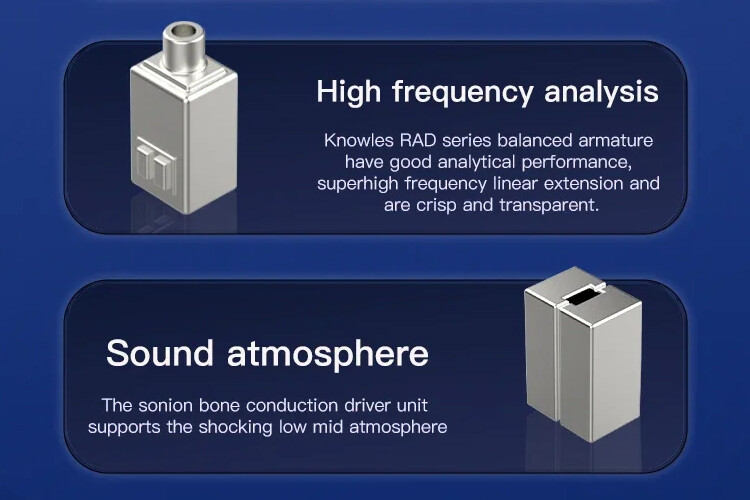 High frequency analysis

Knowles RAD series balanced armature have good analytical performance, superhigh frequency linear extension and are crisp and transparent.

Sound atmosphere

The sonion bone conduction driver unit supports the shocking low mid atmosphere